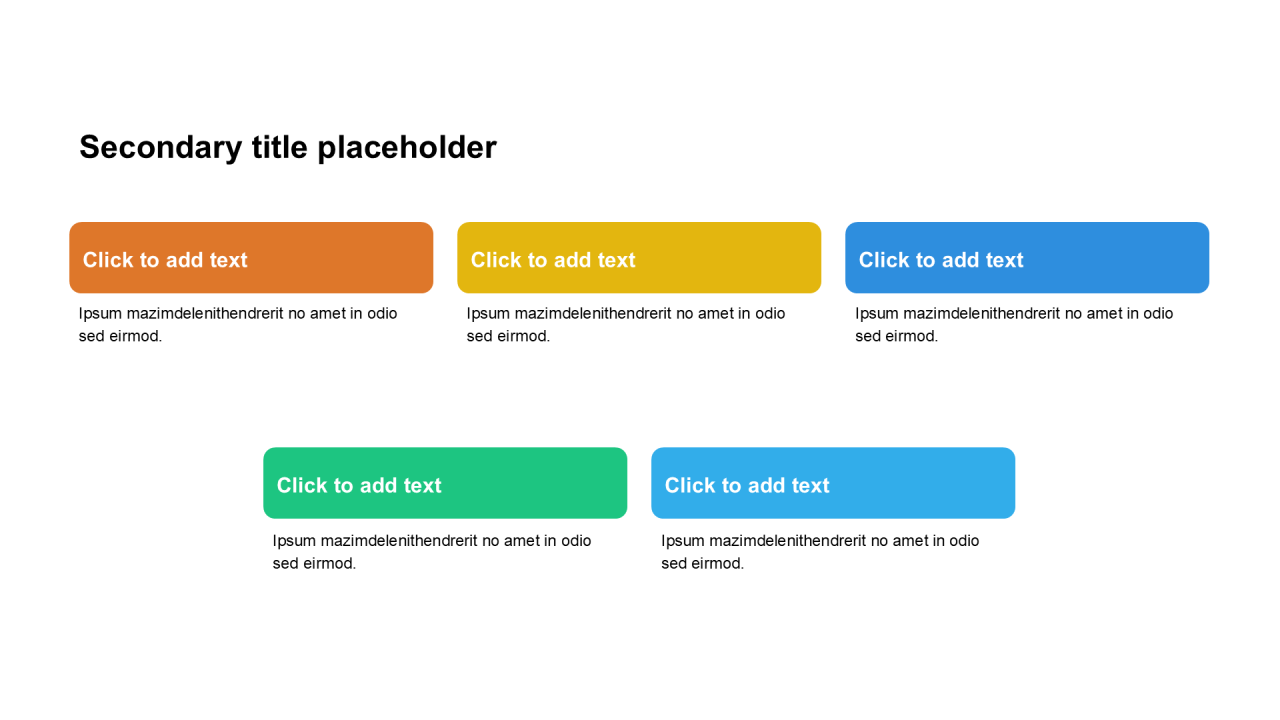 Secondary title placeholder

Click to add text

Ipsum mazimdelenithendrerit no amet in odio sed eirmod.

Click to add text

Ipsum mazimdelenithendrerit no amet in odio sed eirmod.

Click to add text

Ipsum mazimdelenithendrerit no amet in odio sed eirmod.

Click to add text

Ipsum mazimdelenithendrerit no amet in odio sed eirmod.

Click to add text

Ipsum mazimdelenithendrerit no amet in odio sed eirmod.